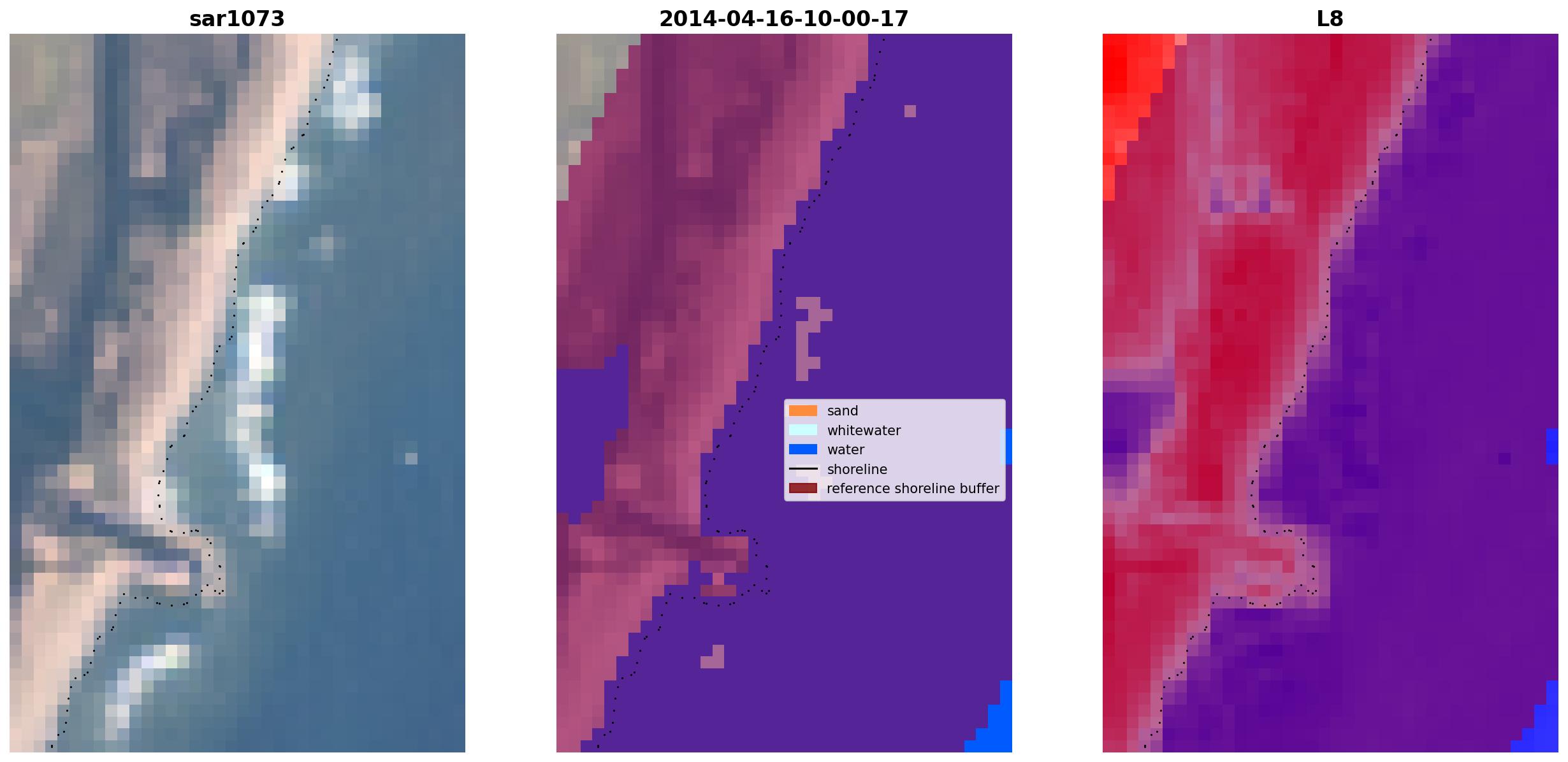 sar1073

2014-04-16-10-00-17

sand
whitewater
water
shoreline
reference shoreline buffer

L8